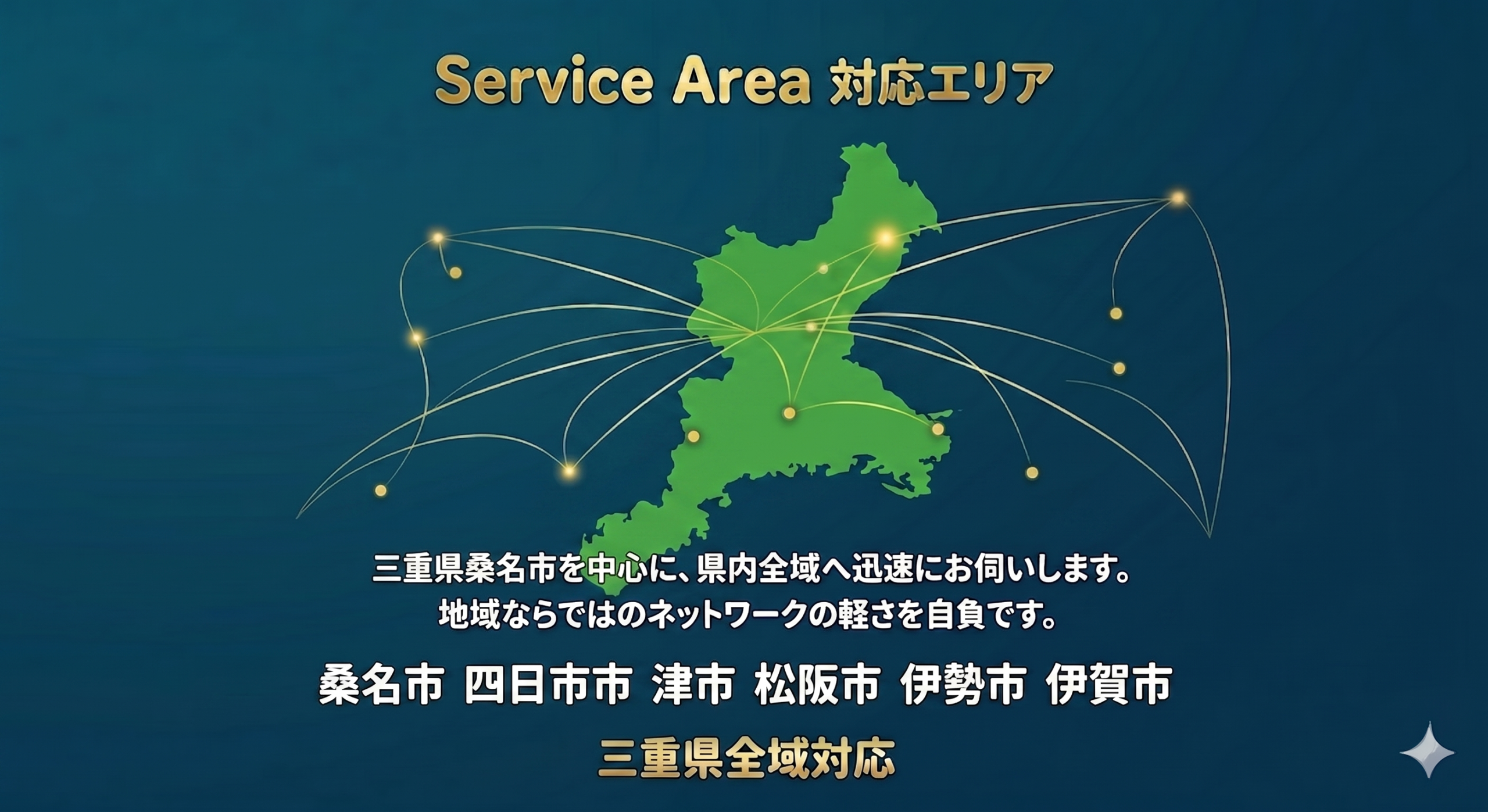 Service Area 対応エリア

三重県桑名市を中心に、県内全域へ迅速にお伺いします。
地域ならではのネットワークの軽さを自負です。

桑名市 四日市市 津市 松阪市 伊勢市 伊賀市

三重県全域対応